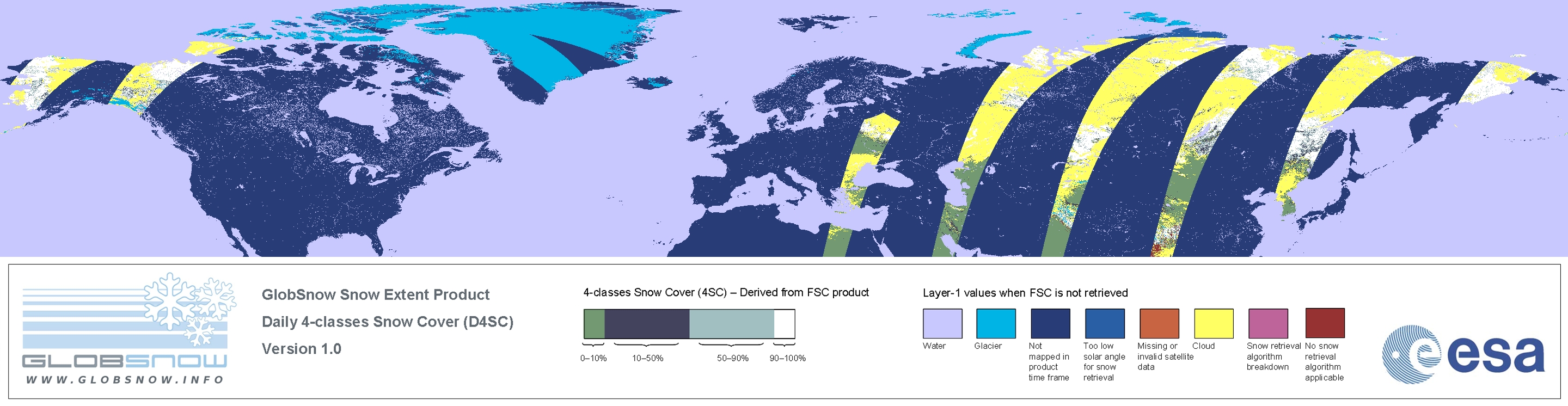 GLOBSNOW
WWW.GLOBSNOW.INFO

GlobSnow Snow Extent Product
Daily 4-classes Snow Cover (D4SC)
Version 1.0

4-classes Snow Cover (4SC) – Derived from FSC product

0–10%
10–50%
50–90%
90–100%

Layer-1 values when FSC is not retrieved

Water
Glacier
Not mapped in product time frame
Too low solar angle for snow retrieval
Missing or invalid satellite data
Cloud
Snow retrieval algorithm breakdown
No snow retrieval algorithm applicable

esa